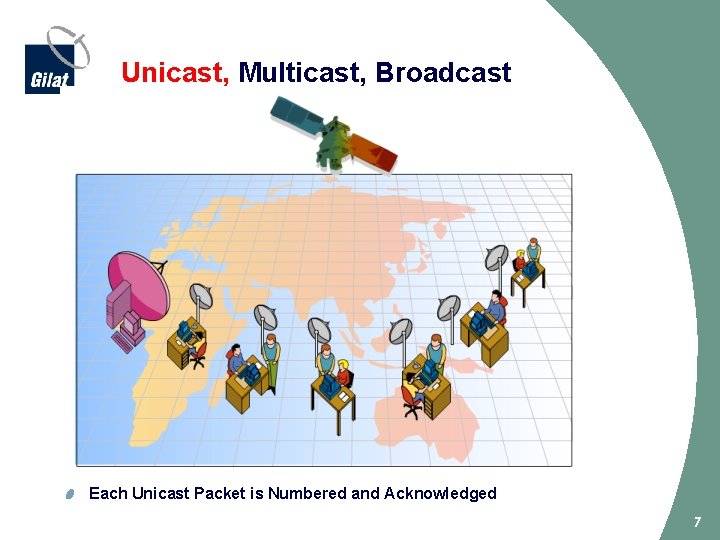 Gilat

Unicast, Multicast, Broadcast

Each Unicast Packet is Numbered and Acknowledged

7